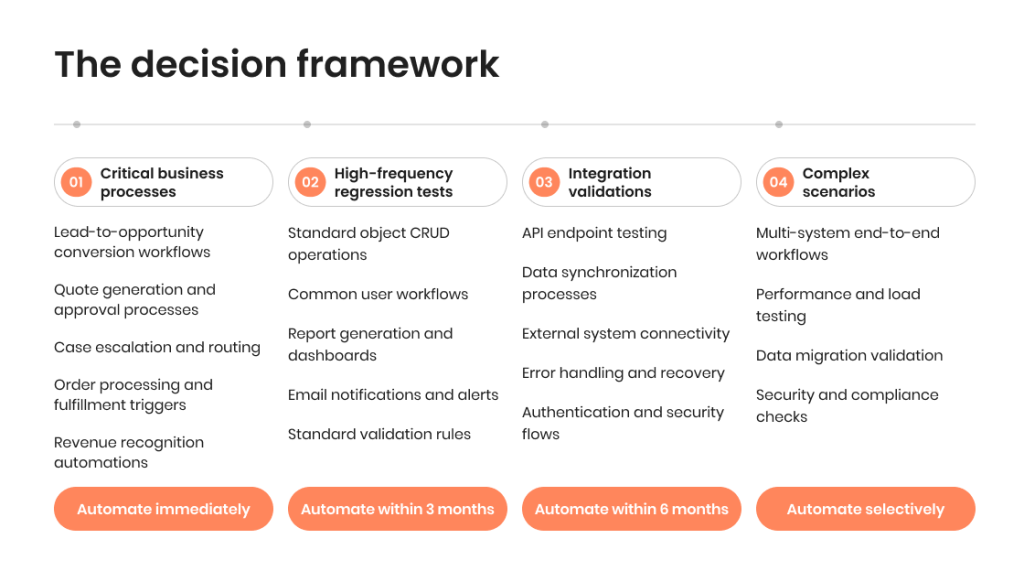 The decision framework

01 Critical business processes

Lead-to-opportunity conversion workflows

Quote generation and approval processes

Case escalation and routing

Order processing and fulfillment triggers

Revenue recognition automations

Automate immediately

02 High-frequency regression tests

Standard object CRUD operations

Common user workflows

Report generation and dashboards

Email notifications and alerts

Standard validation rules

Automate within 3 months

03 Integration validations

API endpoint testing

Data synchronization processes

External system connectivity

Error handling and recovery

Authentication and security flows

Automate within 6 months

04 Complex scenarios

Multi-system end-to-end workflows

Performance and load testing

Data migration validation

Security and compliance checks

Automate selectively